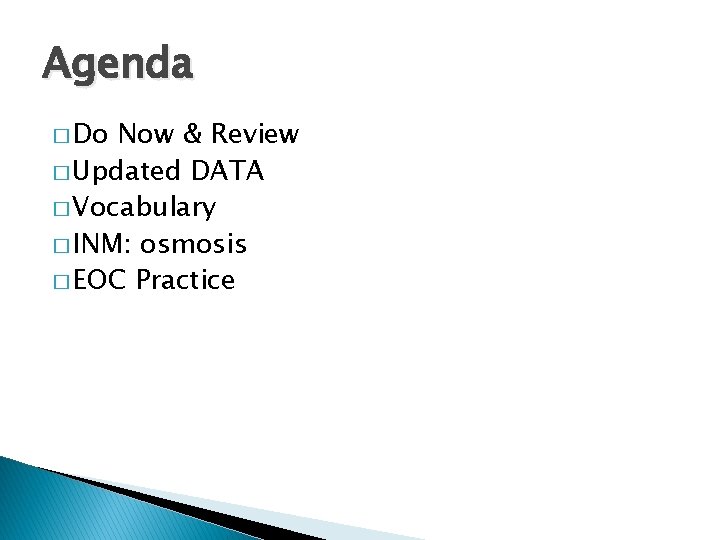 Agenda

□ Do Now & Review
□ Updated DATA
□ Vocabulary
□ INM: osmosis
□ EOC Practice